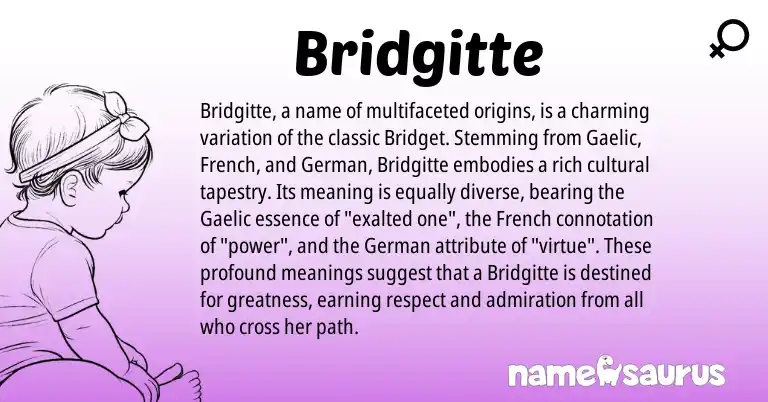 Bridgitte

Bridgitte, a name of multifaceted origins, is a charming variation of the classic Bridget. Stemming from Gaelic, French, and German, Bridgitte embodies a rich cultural tapestry. Its meaning is equally diverse, bearing the Gaelic essence of "exalted one", the French connotation of "power", and the German attribute of "virtue". These profound meanings suggest that a Bridgitte is destined for greatness, earning respect and admiration from all who cross her path.

namesaurus